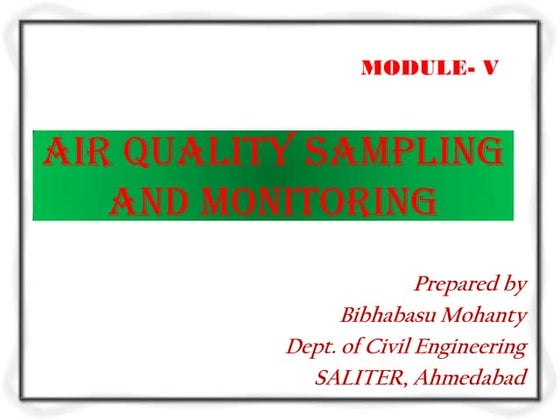 MODULE- V

AIR QUALITY SAMPLING AND MONITORING

Prepared by
Bibhabasu Mohanty
Dept. of Civil Engineering
SALITER, Ahmedabad